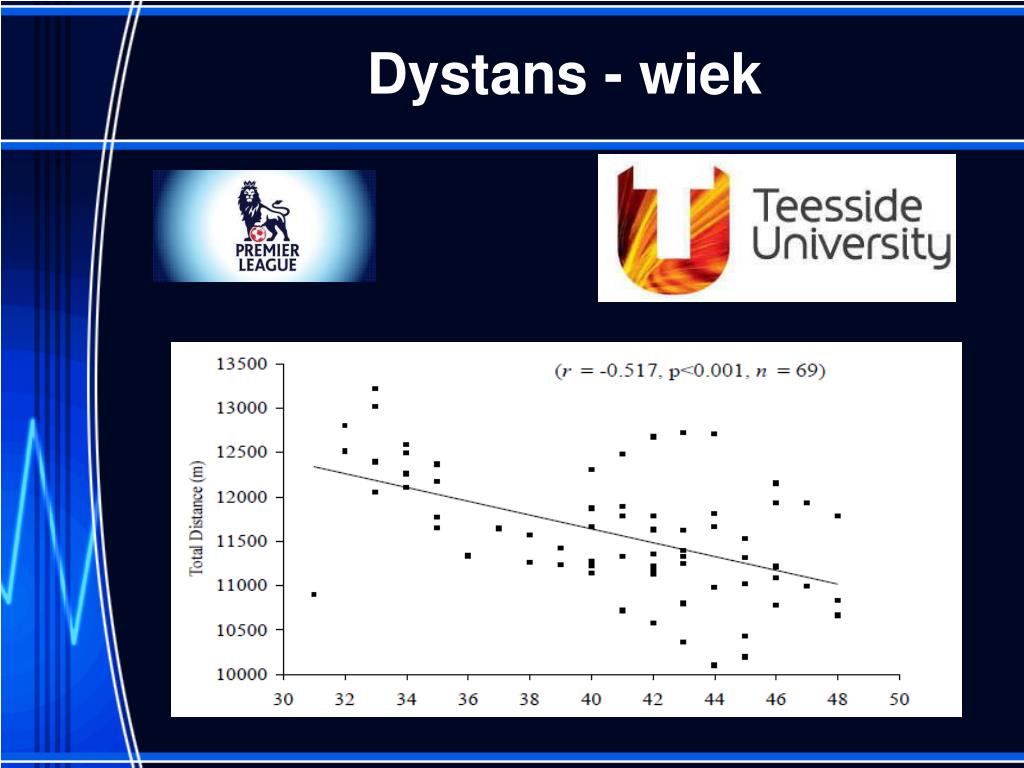 Dystans - wiek

PREMIER LEAGUE

Teesside University

($r$ = -0.517, p<0.001, $n$ = 69)

Total Distance (m)

13500
13000
12500
12000
11500
11000
10500
10000

30 32 34 36 38 40 42 44 46 48 50